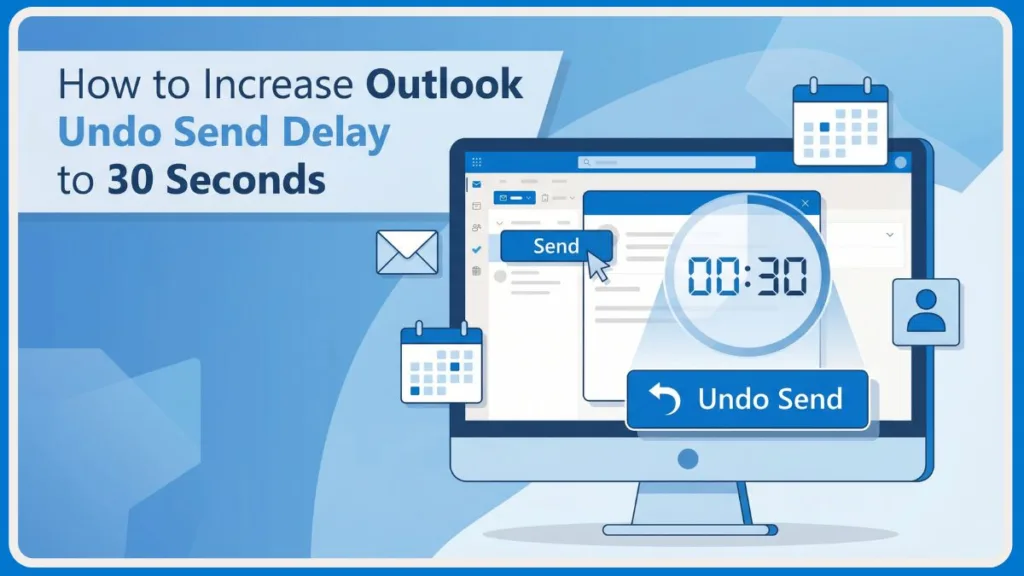 How to Increase Outlook Undo Send Delay to 30 Seconds

Send

00:30

Undo Send